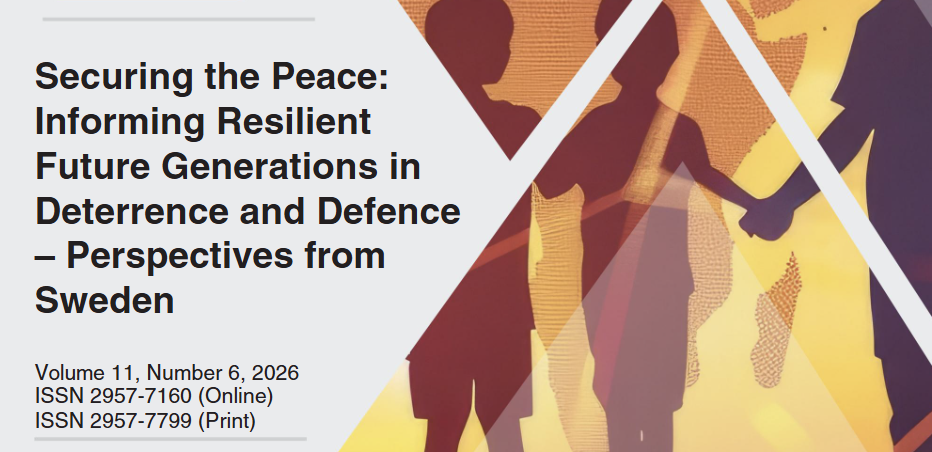 Securing the Peace: Informing Resilient Future Generations in Deterrence and Defence – Perspectives from Sweden

Volume 11, Number 6, 2026
ISSN 2957-7160 (Online)
ISSN 2957-7799 (Print)